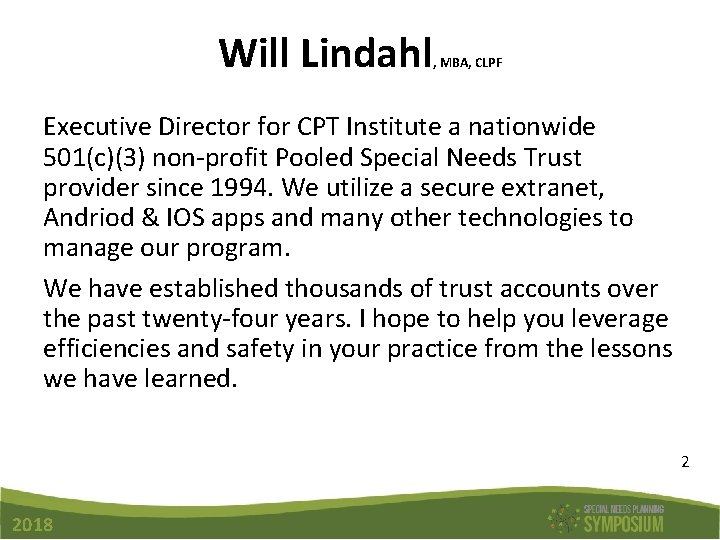 Will Lindahl, MBA, CLPF

Executive Director for CPT Institute a nationwide 501(c)(3) non-profit Pooled Special Needs Trust provider since 1994. We utilize a secure extranet, Andriod & IOS apps and many other technologies to manage our program.

We have established thousands of trust accounts over the past twenty-four years. I hope to help you leverage efficiencies and safety in your practice from the lessons we have learned.

2

2018

SPECIAL NEEDS PLANNING SYMPOSIUM